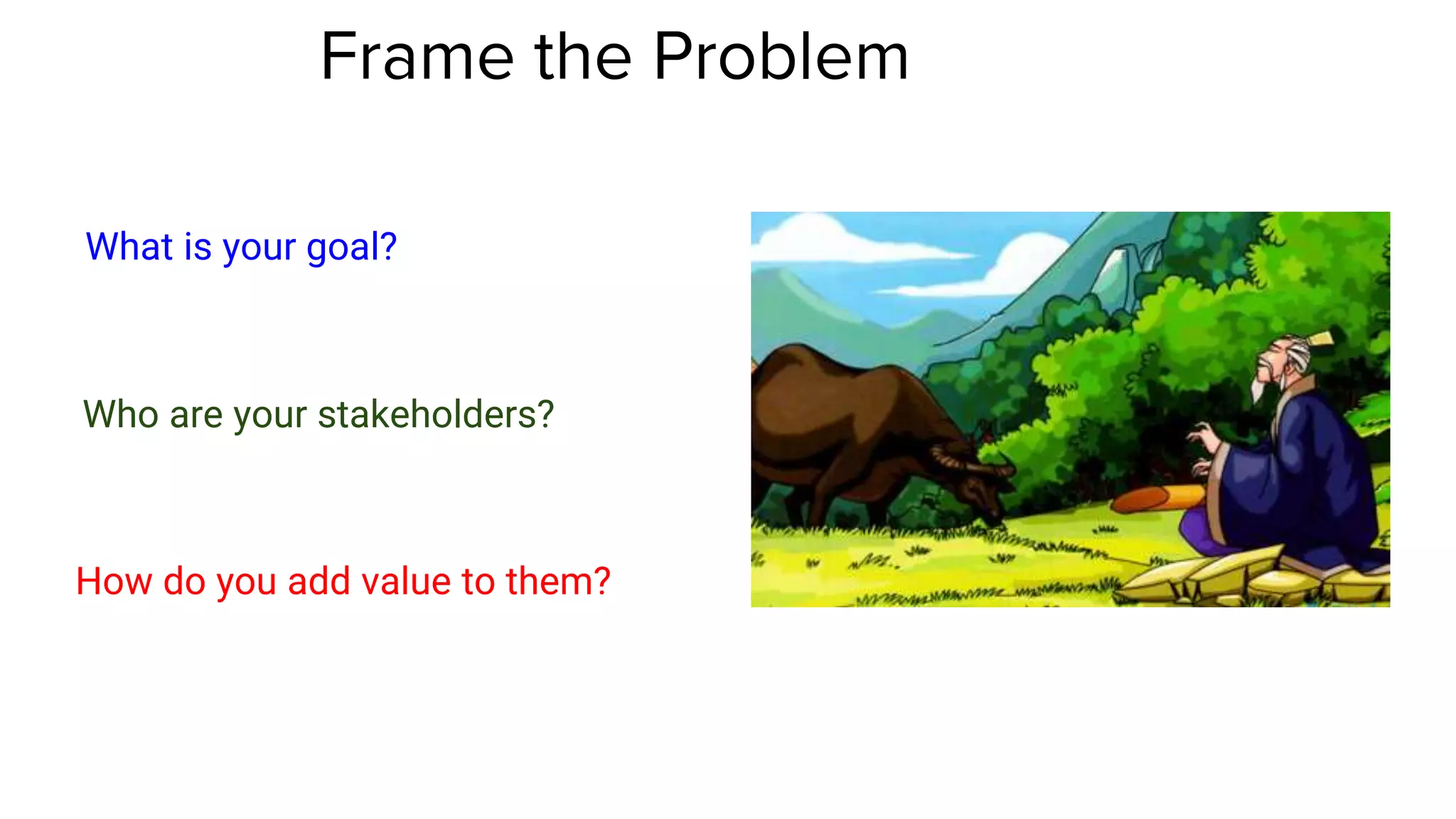 Frame the Problem

What is your goal?

Who are your stakeholders?

How do you add value to them?